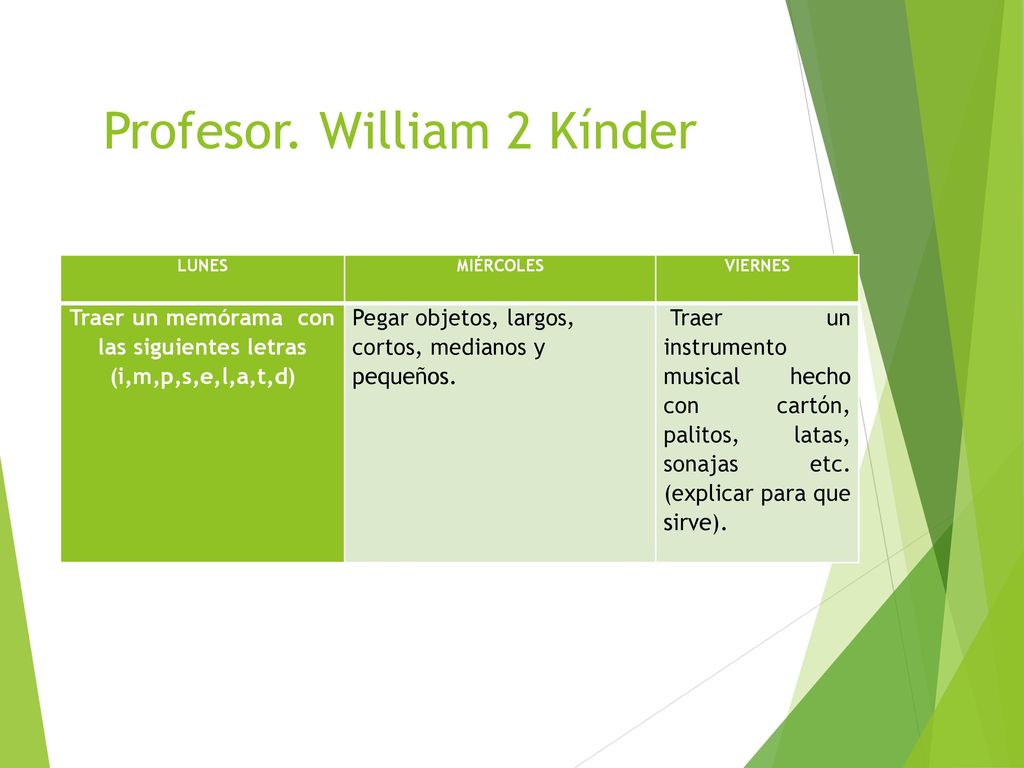 Profesor. William 2 Kínder

| LUNES | MIÉRCOLES | VIERNES |
|---|---|---|
| Traer un memórama con las siguientes letras (i,m,p,s,e,l,a,t,d) | Pegar objetos, largos, cortos, medianos y pequeños. | Traer un instrumento musical hecho con cartón, palitos, latas, sonajas etc. (explicar para que sirve). |